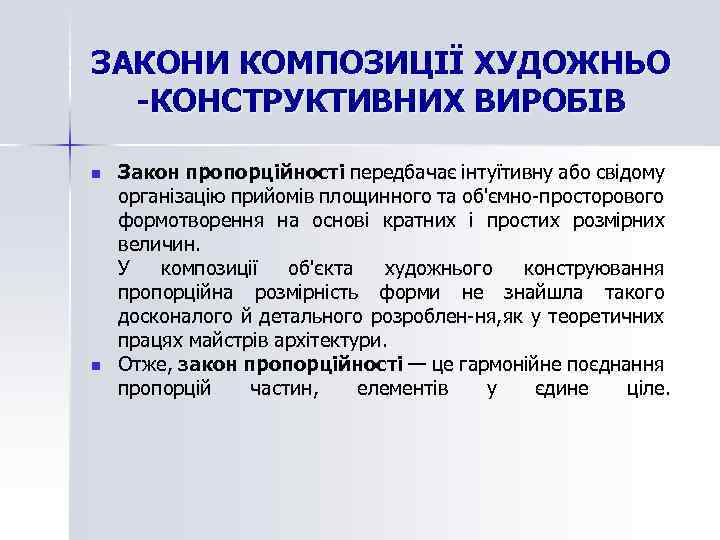 ЗАКОНИ КОМПОЗИЦІЇ ХУДОЖНЬО -КОНСТРУКТИВНИХ ВИРОБІВ

Закон пропорційності передбачає інтуїтивну або свідому організацію прийомів площинного та об'ємно-просторового формотворення на основі кратних і простих розмірних величин.
У композиції об'єкта художнього конструювання пропорційна розмірність форми не знайшла такого досконалого й детального розроблен-ня,як у теоретичних працях майстрів архітектури.

Отже, закон пропорційності — це гармонійне поєднання пропорцій частин, елементів у єдине ціле.